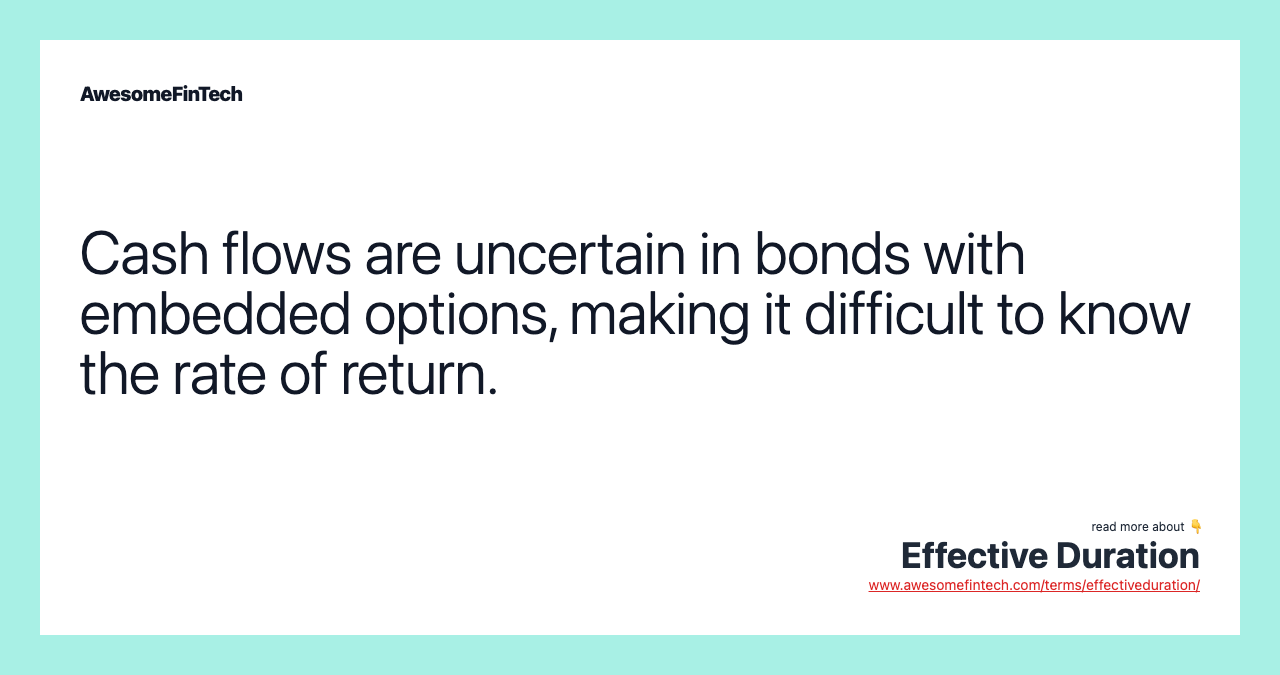 AwesomeFinTech

Cash flows are uncertain in bonds with embedded options, making it difficult to know the rate of return.

read more about 👇

Effective Duration

www.awesomefintech.com/terms/effectiveduration/